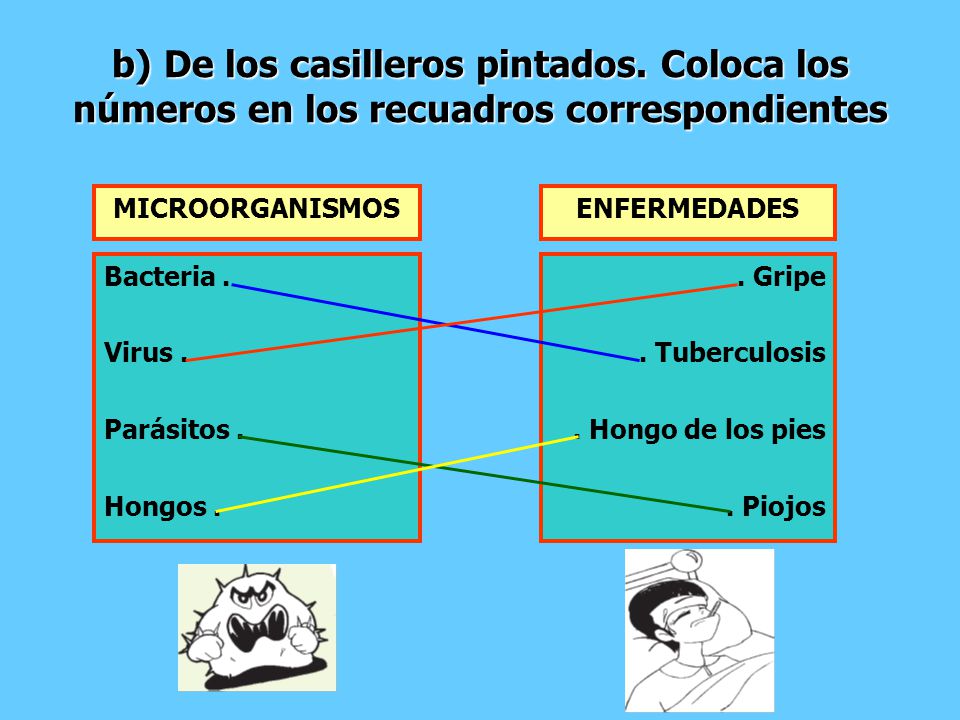 b) De los casilleros pintados. Coloca los números en los recuadros correspondientes

MICROORGANISMOS

Bacteria .

Virus .

Parásitos .

Hongos .

ENFERMEDADES

. Gripe

. Tuberculosis

. Hongo de los pies

. Piojos